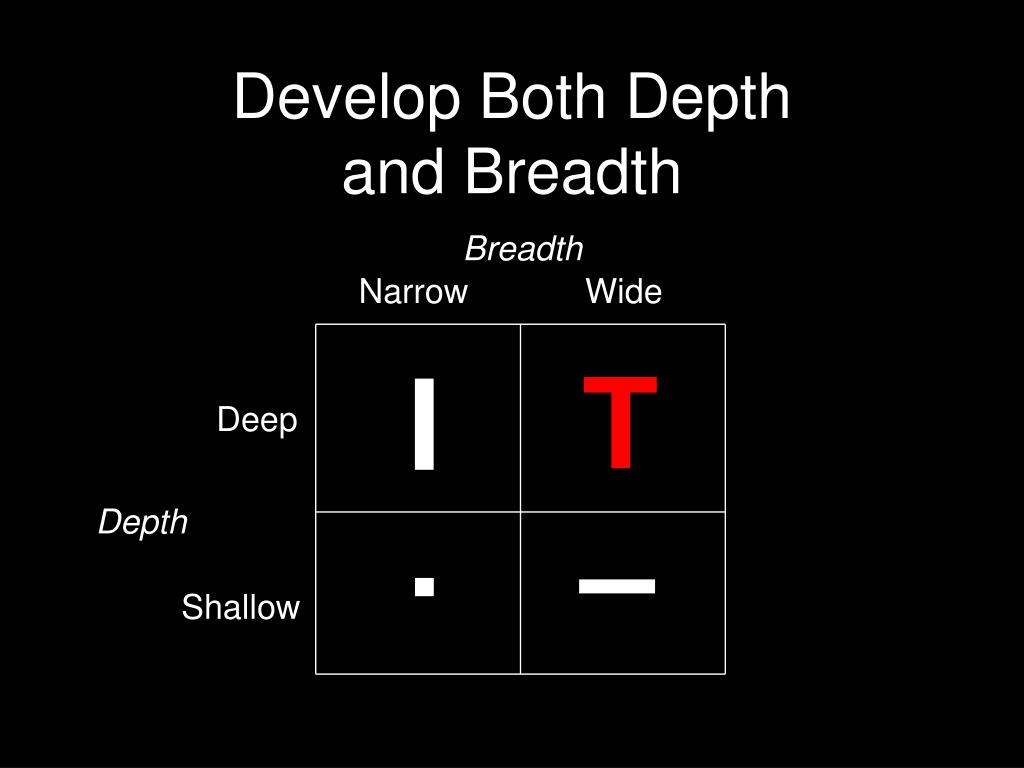 Develop Both Depth and Breadth

Breadth

Depth

|  | Narrow | Wide |
|---|---|---|
| Deep | I | T |
| Shallow | . | — |